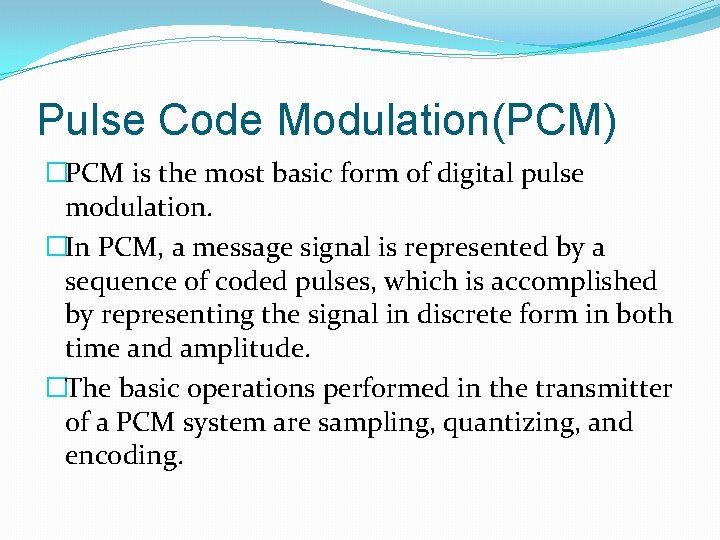 Pulse Code Modulation(PCM)

□PCM is the most basic form of digital pulse modulation.

□In PCM, a message signal is represented by a sequence of coded pulses, which is accomplished by representing the signal in discrete form in both time and amplitude.

□The basic operations performed in the transmitter of a PCM system are sampling, quantizing, and encoding.